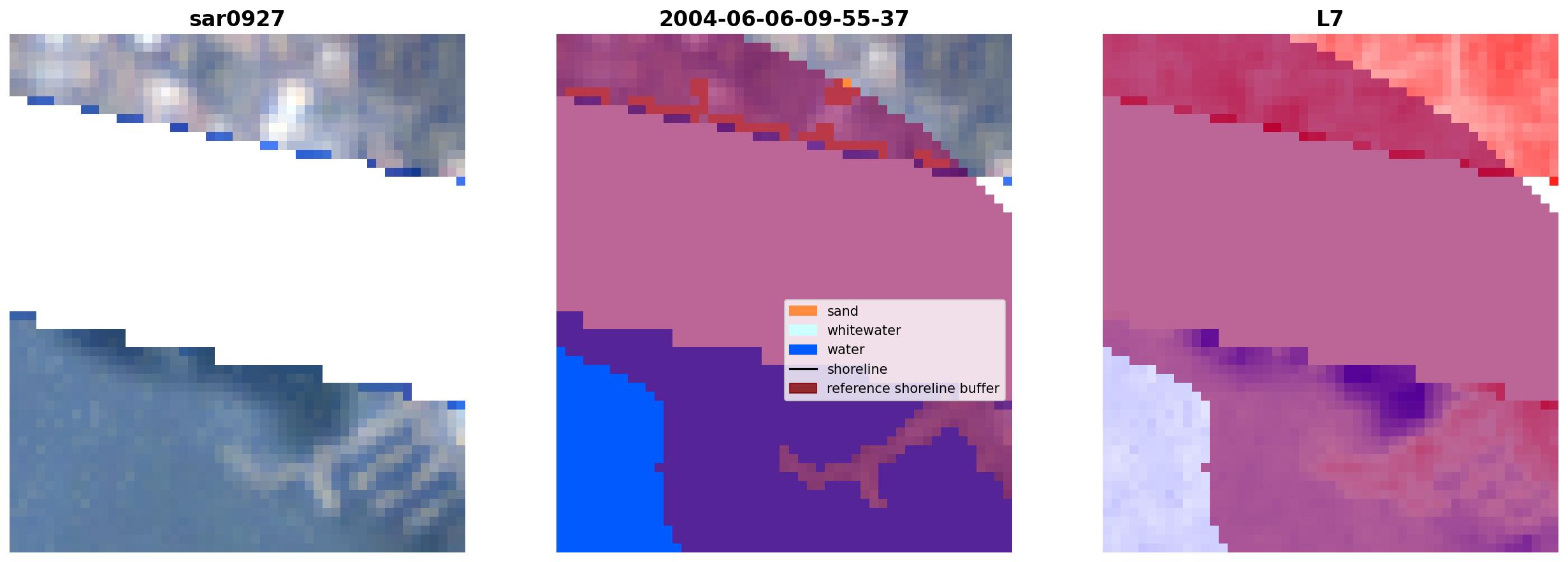 sar0927

2004-06-06-09-55-37

sand
whitewater
water
shoreline
reference shoreline buffer

L7